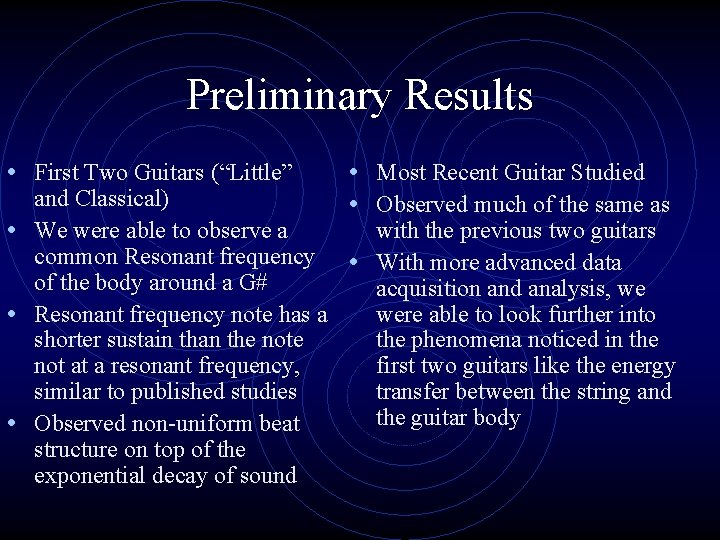 Preliminary Results

• First Two Guitars (“Little” and Classical)
• We were able to observe a common Resonant frequency of the body around a G#
• Resonant frequency note has a shorter sustain than the note not at a resonant frequency, similar to published studies
• Observed non-uniform beat structure on top of the exponential decay of sound

• Most Recent Guitar Studied
• Observed much of the same as with the previous two guitars
• With more advanced data acquisition and analysis, we were able to look further into the phenomena noticed in the first two guitars like the energy transfer between the string and the guitar body